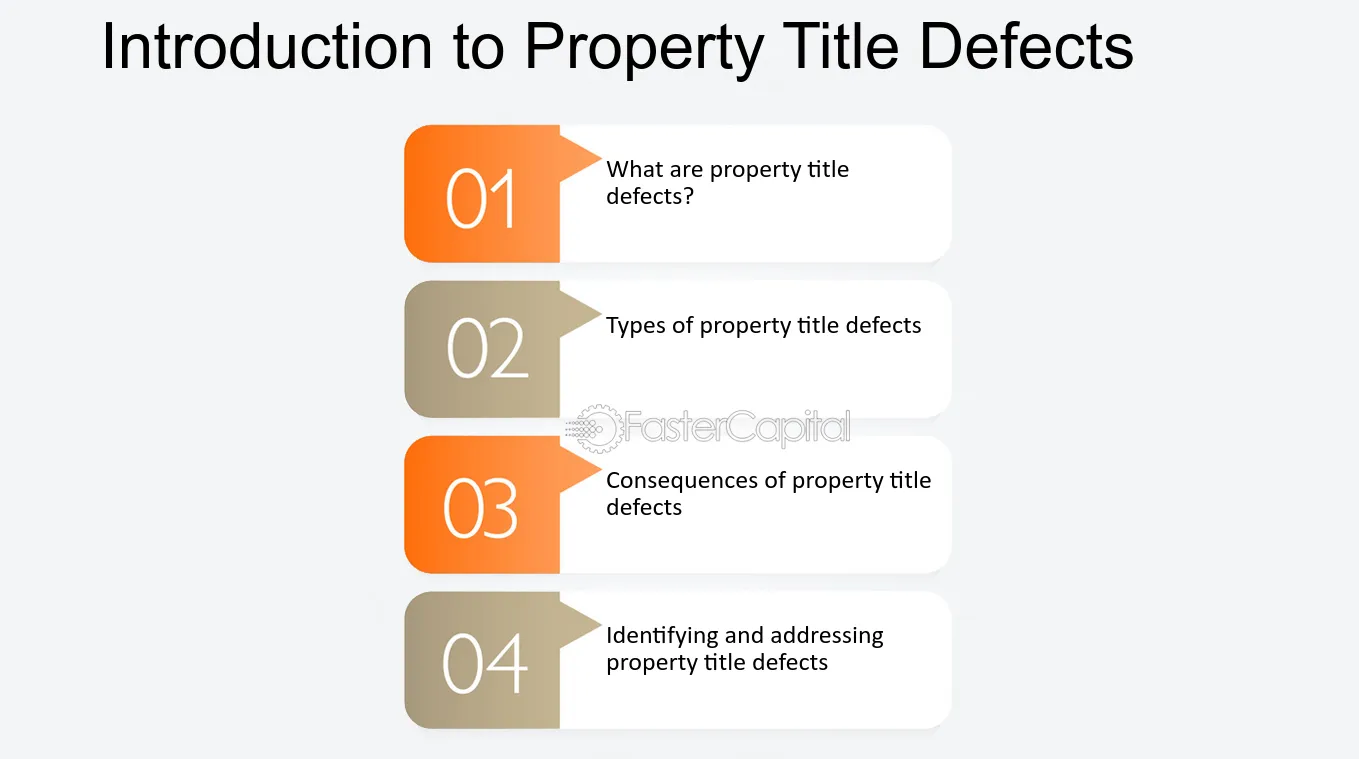 Introduction to Property Title Defects

01 What are property title defects?

02 Types of property title defects

FasterCapital

03 Consequences of property title defects

04 Identifying and addressing property title defects